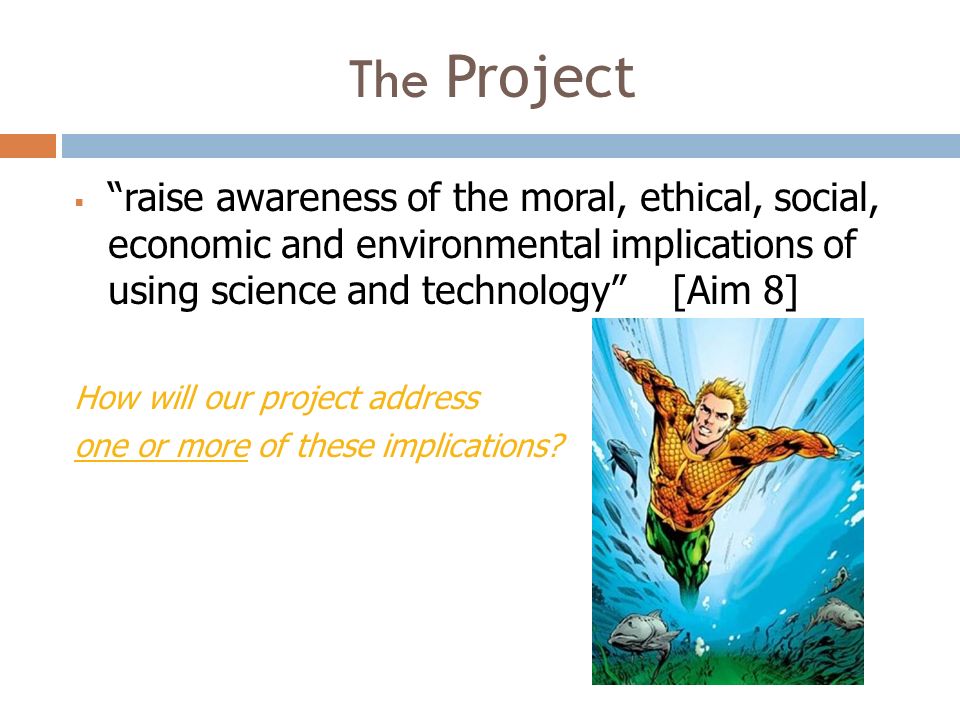 The Project

▪ “raise awareness of the moral, ethical, social, economic and environmental implications of using science and technology” [Aim 8]

How will our project address one or more of these implications?